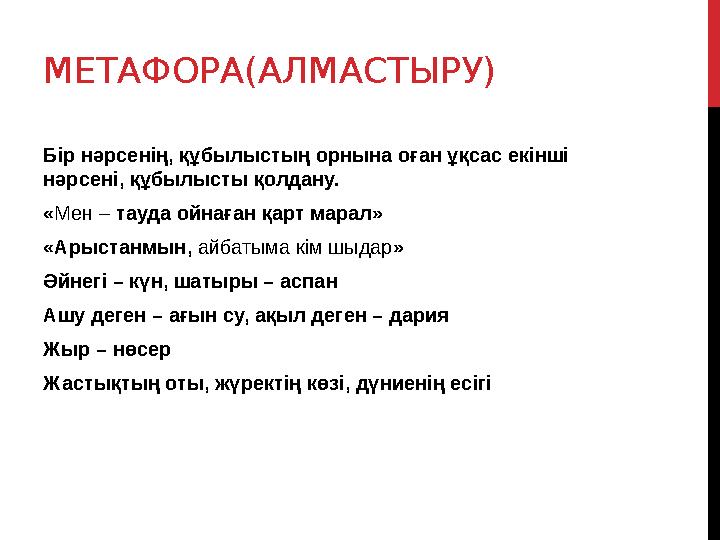 МЕТАФОРА(АЛМАСТЫРУ)

Бір нәрсенің, құбылыстың орнына оған ұқсас екінші нәрсені, құбылысты қолдану.

«Мен – тауда ойнаған қарт марал»

«Арыстанмын, айбатыма кім шыдар»

Әйнегі – күн, шатыры – аспан

Ашу деген – ағын су, ақыл деген – дария

Жыр – нөсер

Жастықтың оты, жүректің көзі, дүниенің есігі